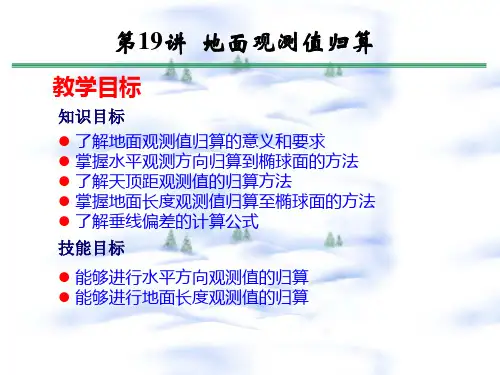 第19讲 地面观测值归算

教学目标

知识目标

● 了解地面观测值归算的意义和要求
● 掌握水平观测方向归算到椭球面的方法
● 了解天顶距观测值的归算方法
● 掌握地面长度观测值归算至椭球面的方法
● 了解垂线偏差的计算公式

技能目标

● 能够进行水平方向观测值的归算
● 能够进行地面长度观测值的归算